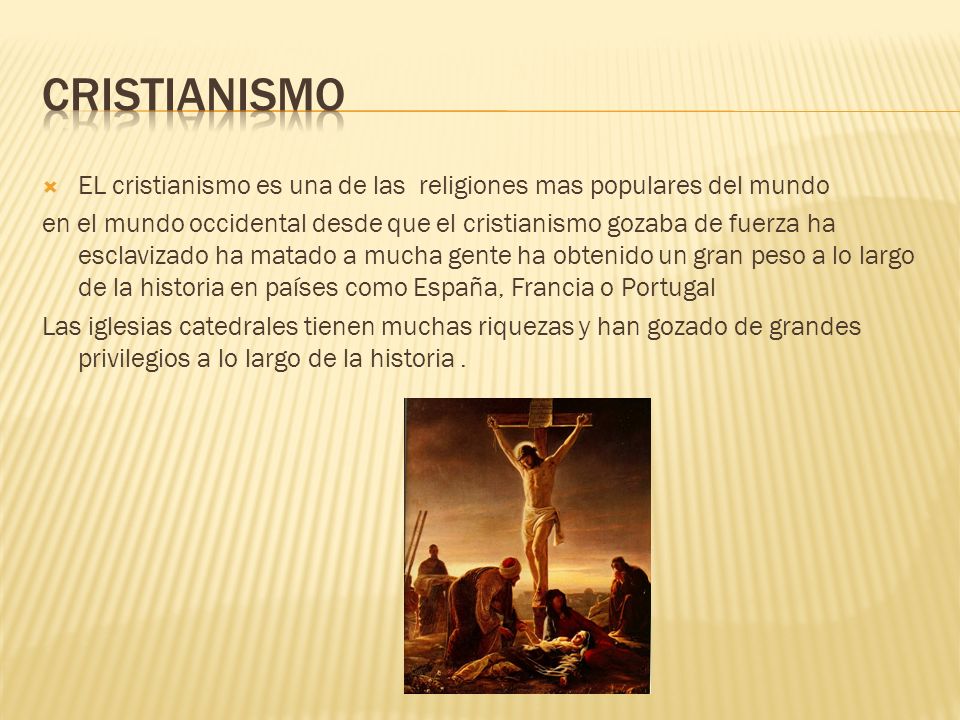 CRISTIANISMO

EL cristianismo es una de las religiones mas populares del mundo

en el mundo occidental desde que el cristianismo gozaba de fuerza ha esclavizado ha matado a mucha gente ha obtenido un gran peso a lo largo de la historia en países como España, Francia o Portugal

Las iglesias catedrales tienen muchas riquezas y han gozado de grandes privilegios a lo largo de la historia .